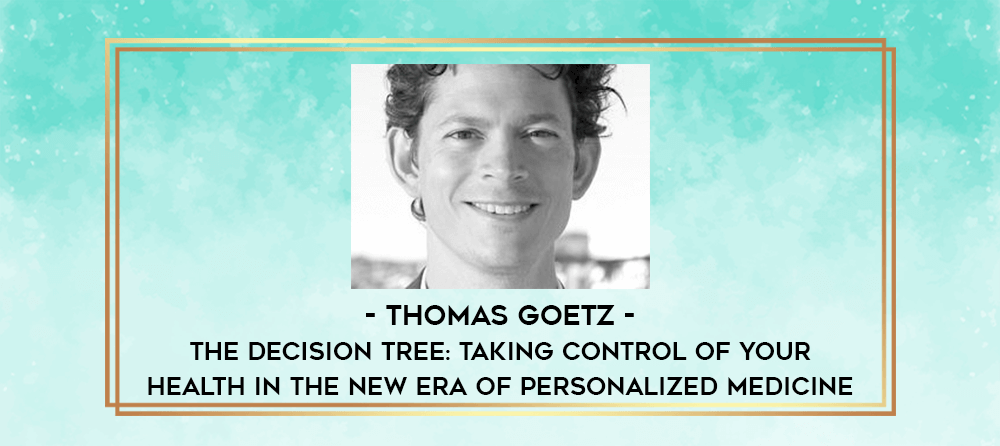 - THOMAS GOETZ -
THE DECISION TREE: TAKING CONTROL OF YOUR HEALTH IN THE NEW ERA OF PERSONALIZED MEDICINE